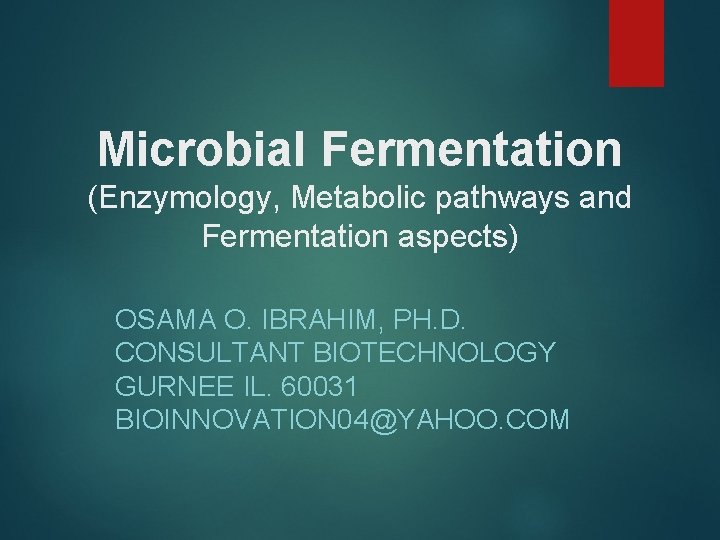 Microbial Fermentation
(Enzymology, Metabolic pathways and Fermentation aspects)

OSAMA O. IBRAHIM, PH.D.
CONSULTANT BIOTECHNOLOGY
GURNEE IL. 60031
BIOINNOVATION04@YAHOO.COM